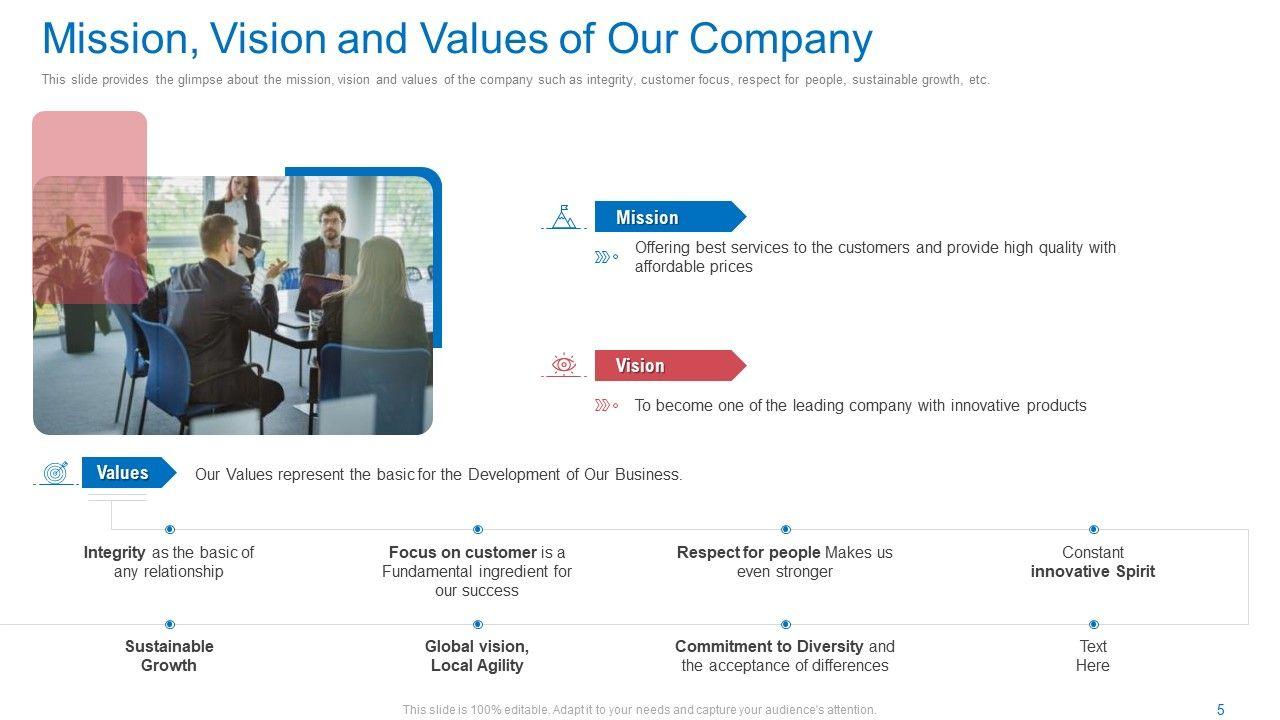 Mission, Vision and Values of Our Company

This slide provides the glimpse about the mission, vision and values of the company such as integrity, customer focus, respect for people, sustainable growth, etc.

Mission

Offering best services to the customers and provide high quality with affordable prices

Vision

To become one of the leading company with innovative products

Values

Our Values represent the basic for the Development of Our Business.

Integrity as the basic of any relationship

Focus on customer is a Fundamental ingredient for our success

Respect for people Makes us even stronger

Constant innovative Spirit

Sustainable Growth

Global vision, Local Agility

Commitment to Diversity and the acceptance of differences

Text Here

This slide is 100% editable. Adapt it to your needs and capture your audience's attention.

5